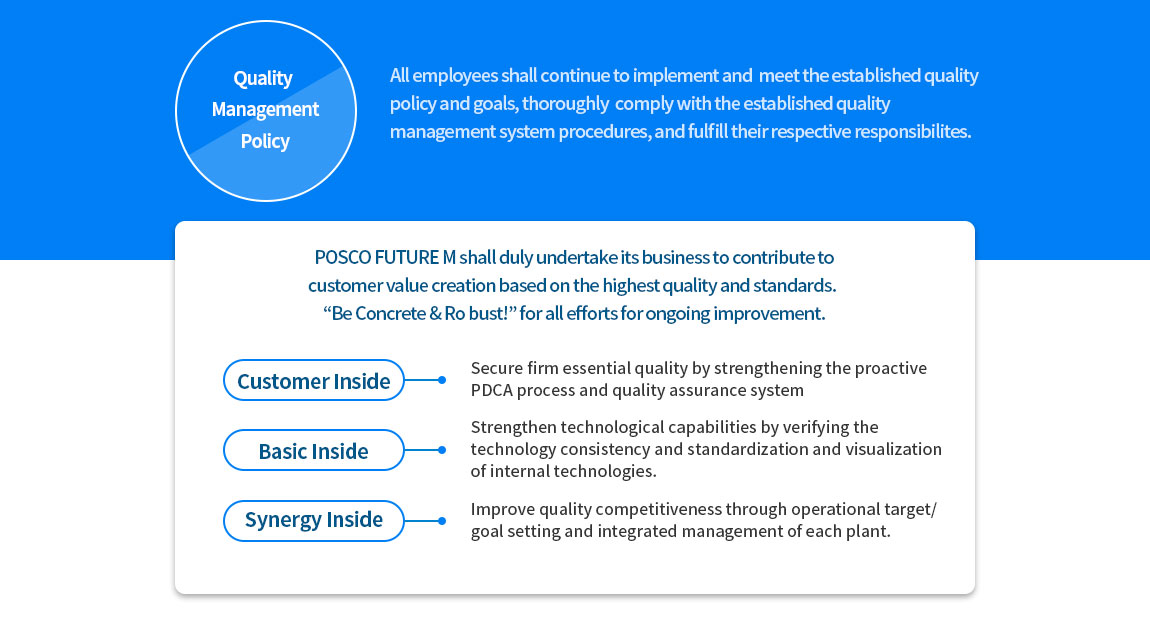 Quality Management Policy

All employees shall continue to implement and meet the established quality policy and goals, thoroughly comply with the established quality management system procedures, and fulfill their respective responsibilites.

POSCO FUTURE M shall duly undertake its business to contribute to customer value creation based on the highest quality and standards. “Be Concrete & Ro bust!” for all efforts for ongoing improvement.

Customer Inside

Secure firm essential quality by strengthening the proactive PDCA process and quality assurance system

Basic Inside

Strengthen technological capabilities by verifying the technology consistency and standardization and visualization of internal technologies.

Synergy Inside

Improve quality competitiveness through operational target/ goal setting and integrated management of each plant.